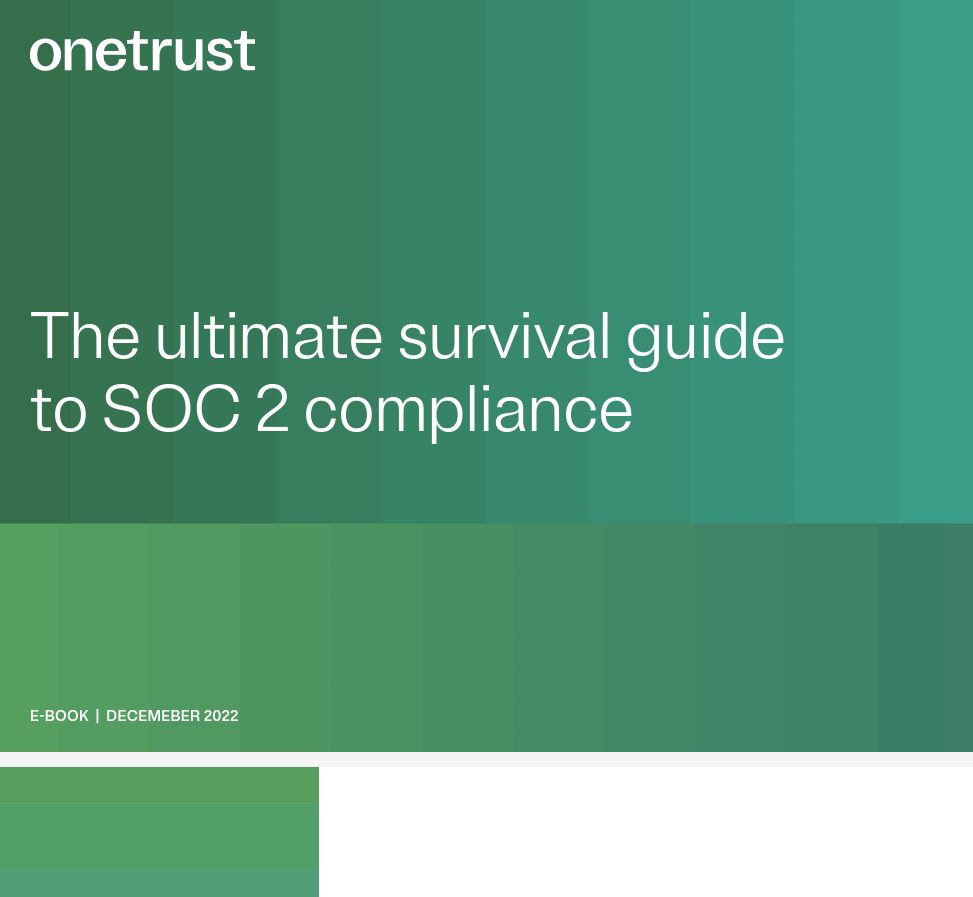 onetrust

The ultimate survival guide to SOC 2 compliance

E-BOOK | DECEMEBER 2022